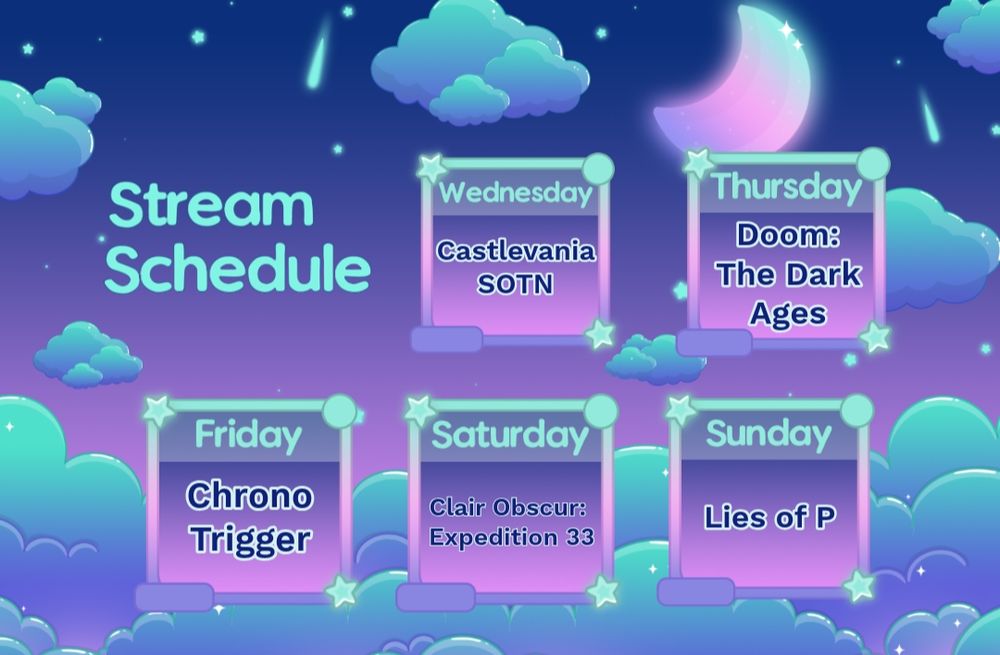 Stream Schedule

Wednesday
Castlevania SOTN

Thursday
Doom: The Dark Ages

Friday
Chrono Trigger

Saturday
Clair Obscur: Expedition 33

Sunday
Lies of P